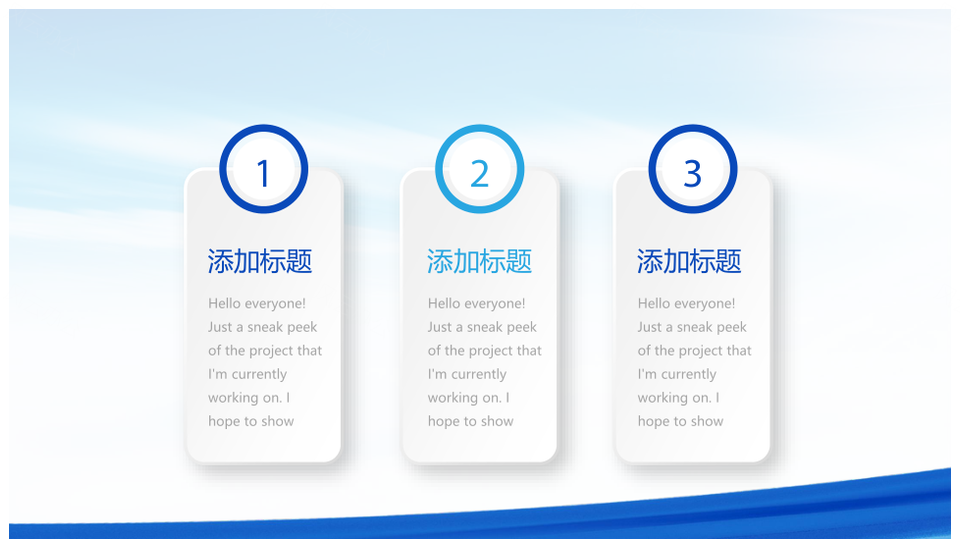 1

添加标题

Hello everyone! Just a sneak peek of the project that I'm currently working on. I hope to show

2

添加标题

Hello everyone! Just a sneak peek of the project that I'm currently working on. I hope to show

3

添加标题

Hello everyone! Just a sneak peek of the project that I'm currently working on. I hope to show